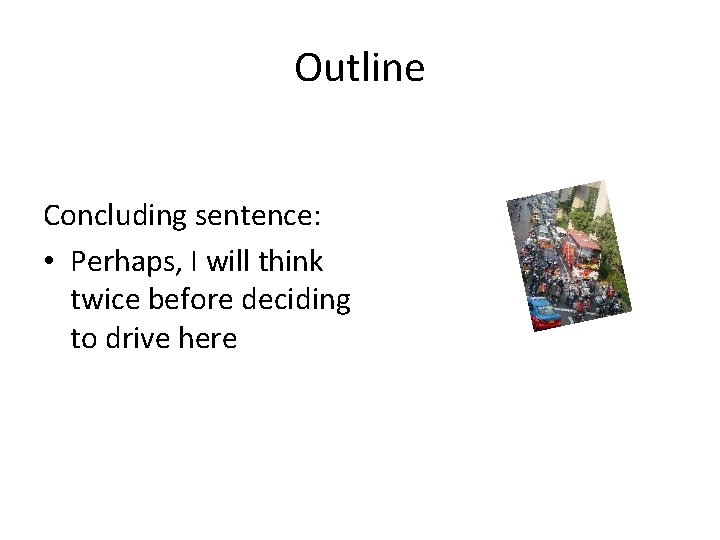 Outline

Concluding sentence:

• Perhaps, I will think twice before deciding to drive here